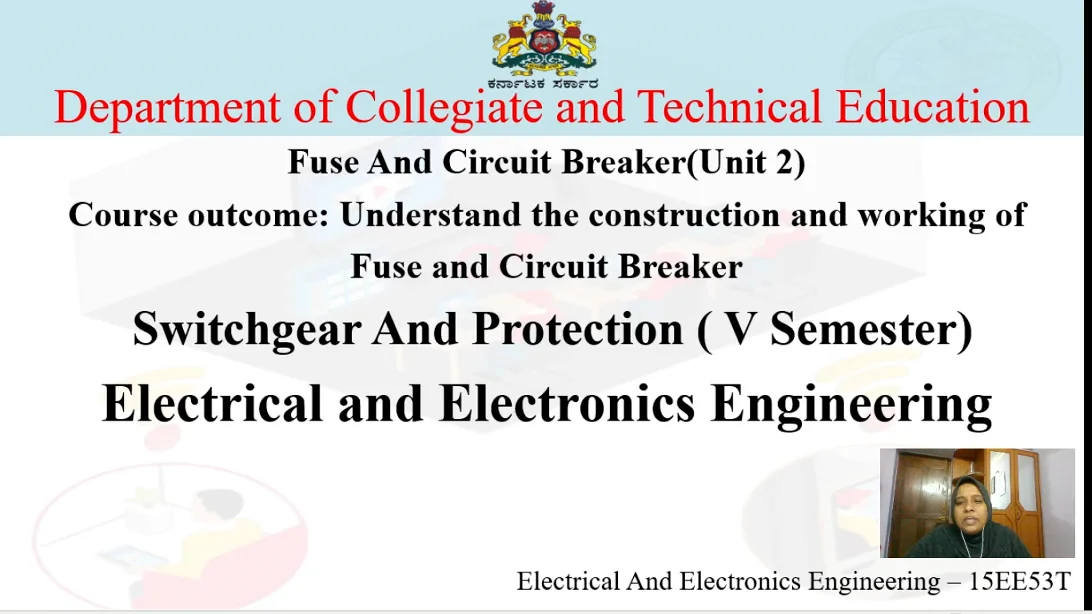 ಕರ್ನಾಟಕ ಸರ್ಕಾರ

Department of Collegiate and Technical Education

Fuse And Circuit Breaker(Unit 2)

Course outcome: Understand the construction and working of Fuse and Circuit Breaker

Switchgear And Protection ( V Semester)

Electrical and Electronics Engineering

Electrical And Electronics Engineering – 15EE53T